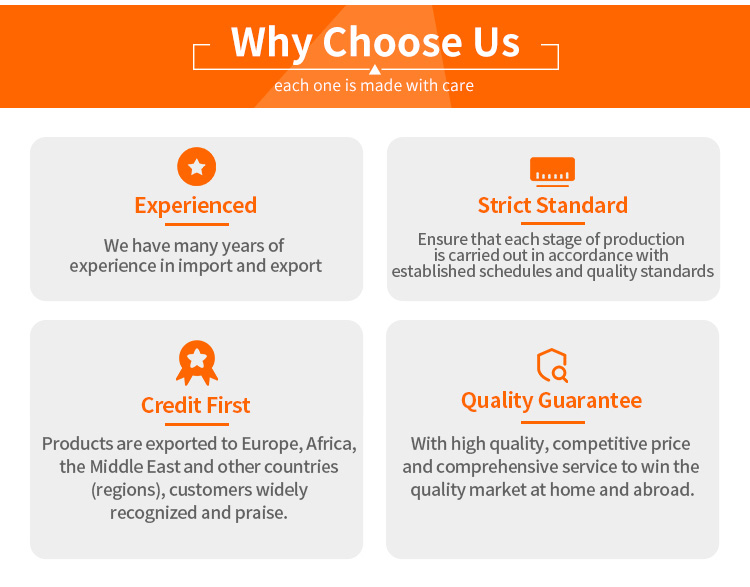 Why Choose Us

each one is made with care

Experienced

We have many years of experience in import and export

Strict Standard

Ensure that each stage of production is carried out in accordance with established schedules and quality standards

Credit First

Products are exported to Europe, Africa, the Middle East and other countries (regions), customers widely recognized and praise.

Quality Guarantee

With high quality, competitive price and comprehensive service to win the quality market at home and abroad.